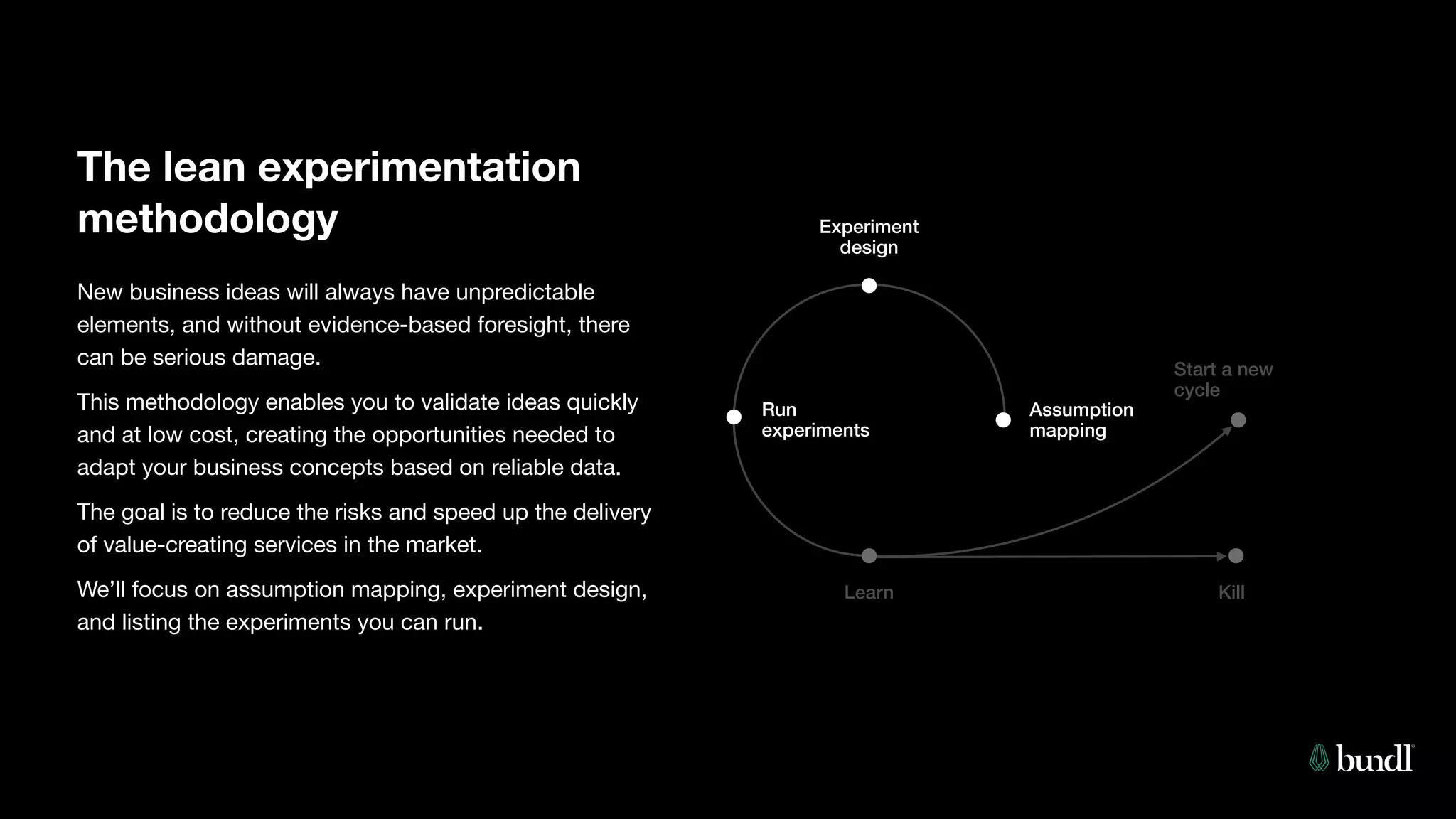 The lean experimentation methodology

New business ideas will always have unpredictable elements, and without evidence-based foresight, there can be serious damage.

This methodology enables you to validate ideas quickly and at low cost, creating the opportunities needed to adapt your business concepts based on reliable data.

The goal is to reduce the risks and speed up the delivery of value-creating services in the market.

We'll focus on assumption mapping, experiment design, and listing the experiments you can run.

Experiment design

Run experiments

Assumption mapping

Start a new cycle

Learn

Kill

bundl